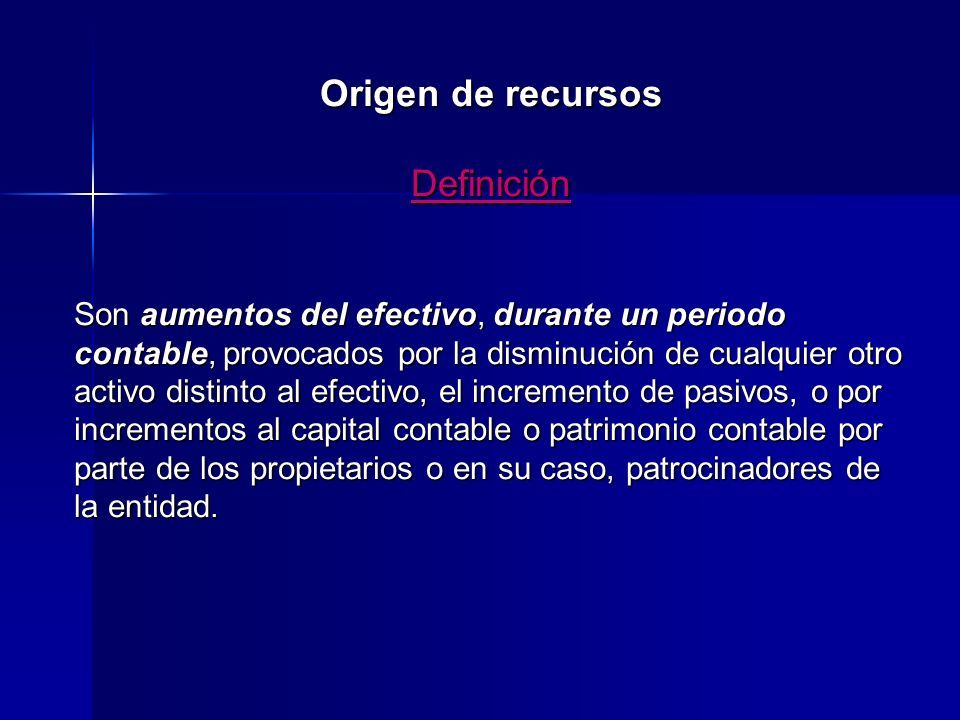 Origen de recursos

Definición

Son aumentos del efectivo, durante un periodo contable, provocados por la disminución de cualquier otro activo distinto al efectivo, el incremento de pasivos, o por incrementos al capital contable o patrimonio contable por parte de los propietarios o en su caso, patrocinadores de la entidad.